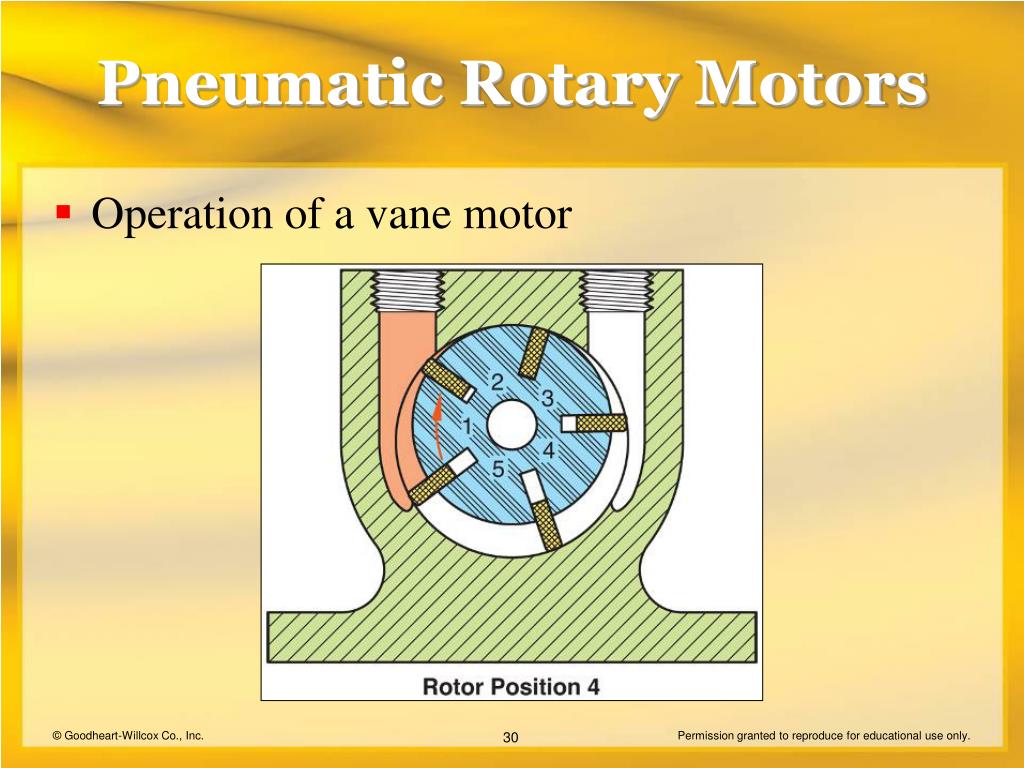 Pneumatic Rotary Motors

Operation of a vane motor

2
3
1
4
5

Rotor Position 4

© Goodheart-Willcox Co., Inc.

30

Permission granted to reproduce for educational use only.